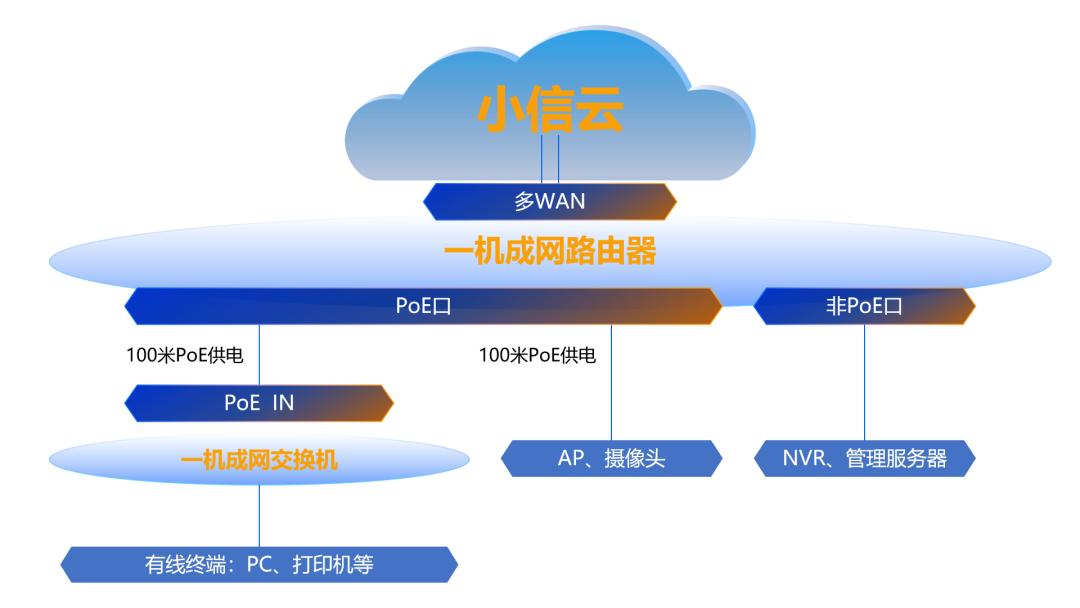 小信云

多WAN

一机成网路由器

PoE口

非PoE口

100米PoE供电

100米PoE供电

PoE IN

一机成网交换机

AP、摄像头

NVR、管理服务器

有线终端：PC、打印机等